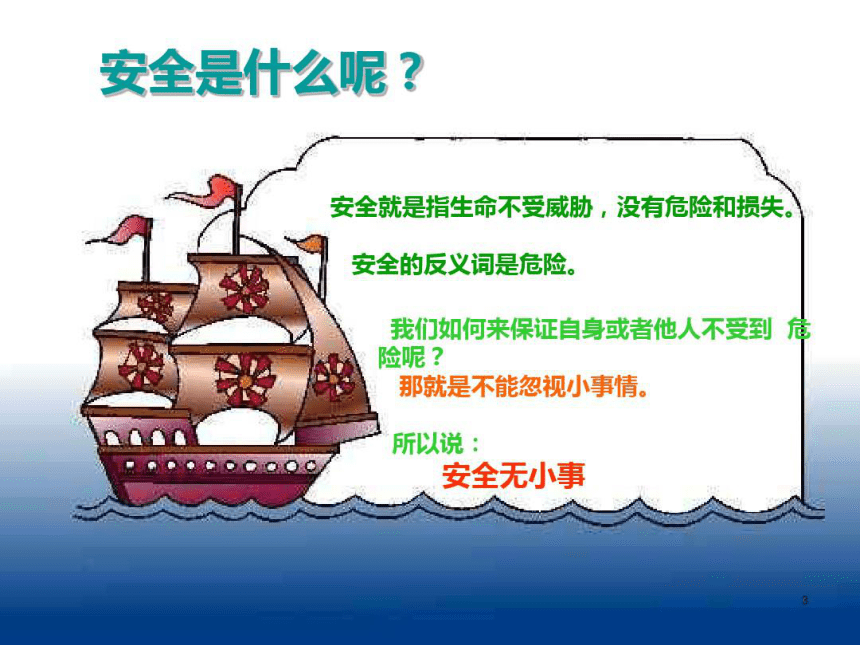 安全是什么呢？

安全就是指生命不受威胁，没有危险和损失。

安全的反义词是危险。

我们如何来保证自身或者他人不受到 危险呢？

那就是不能忽视小事情。

所以说：

安全无小事

3